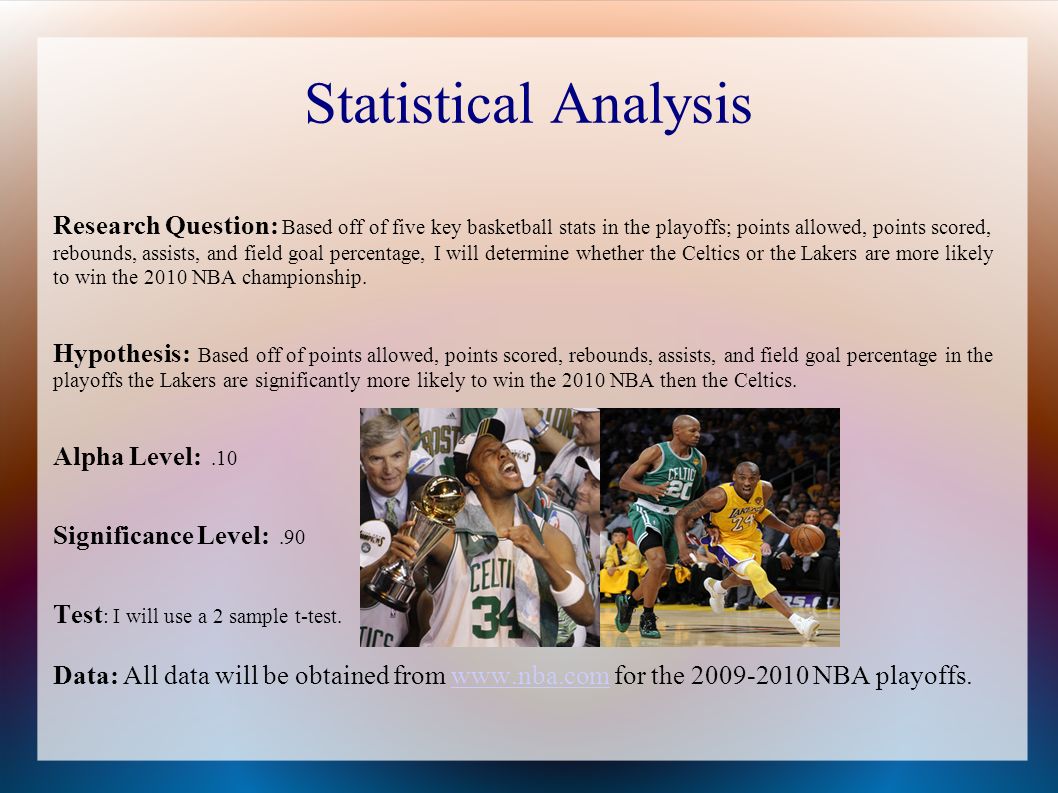 Statistical Analysis

Research Question: Based off of five key basketball stats in the playoffs; points allowed, points scored, rebounds, assists, and field goal percentage, I will determine whether the Celtics or the Lakers are more likely to win the 2010 NBA championship.

Hypothesis: Based off of points allowed, points scored, rebounds, assists, and field goal percentage in the playoffs the Lakers are significantly more likely to win the 2010 NBA then the Celtics.

Alpha Level: .10

Significance Level: .90

Test: I will use a 2 sample t-test.

Data: All data will be obtained from www.nba.com for the 2009-2010 NBA playoffs.